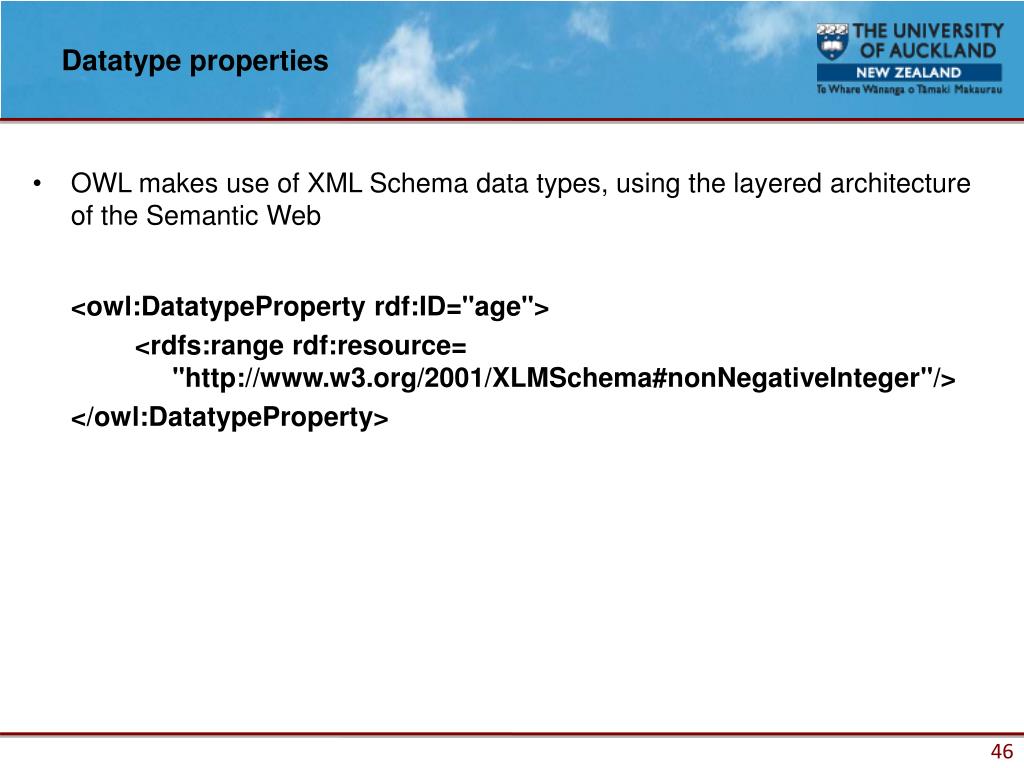 Datatype properties

THE UNIVERSITY OF AUCKLAND
NEW ZEALAND
Te Whare Wānanga o Tāmaki Makaurau

• OWL makes use of XML Schema data types, using the layered architecture of the Semantic Web

<owl:DatatypeProperty rdf:ID="age">
<rdfs:range rdf:resource=
"http://www.w3.org/2001/XLMSchema#nonNegativeInteger"/>
</owl:DatatypeProperty>

46